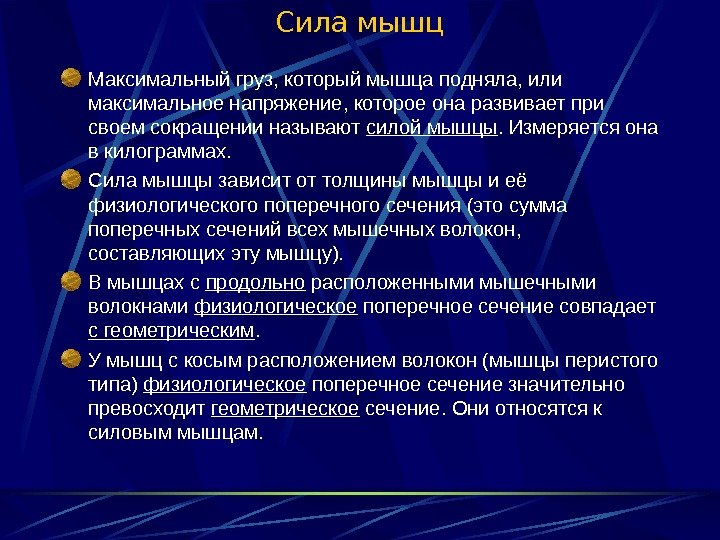 Сила мышц

Максимальный груз, который мышца подняла, или максимальное напряжение, которое она развивает при своем сокращении называют силой мышцы. Измеряется она в килограммах.

Сила мышцы зависит от толщины мышцы и её физиологического поперечного сечения (это сумма поперечных сечений всех мышечных волокон, составляющих эту мышцу).

В мышцах с продольно расположенными мышечными волокнами физиологическое поперечное сечение совпадает с геометрическим.

У мышц с косым расположением волокон (мышцы перистого типа) физиологическое поперечное сечение значительно превосходит геометрическое сечение. Они относятся к силовым мышцам.